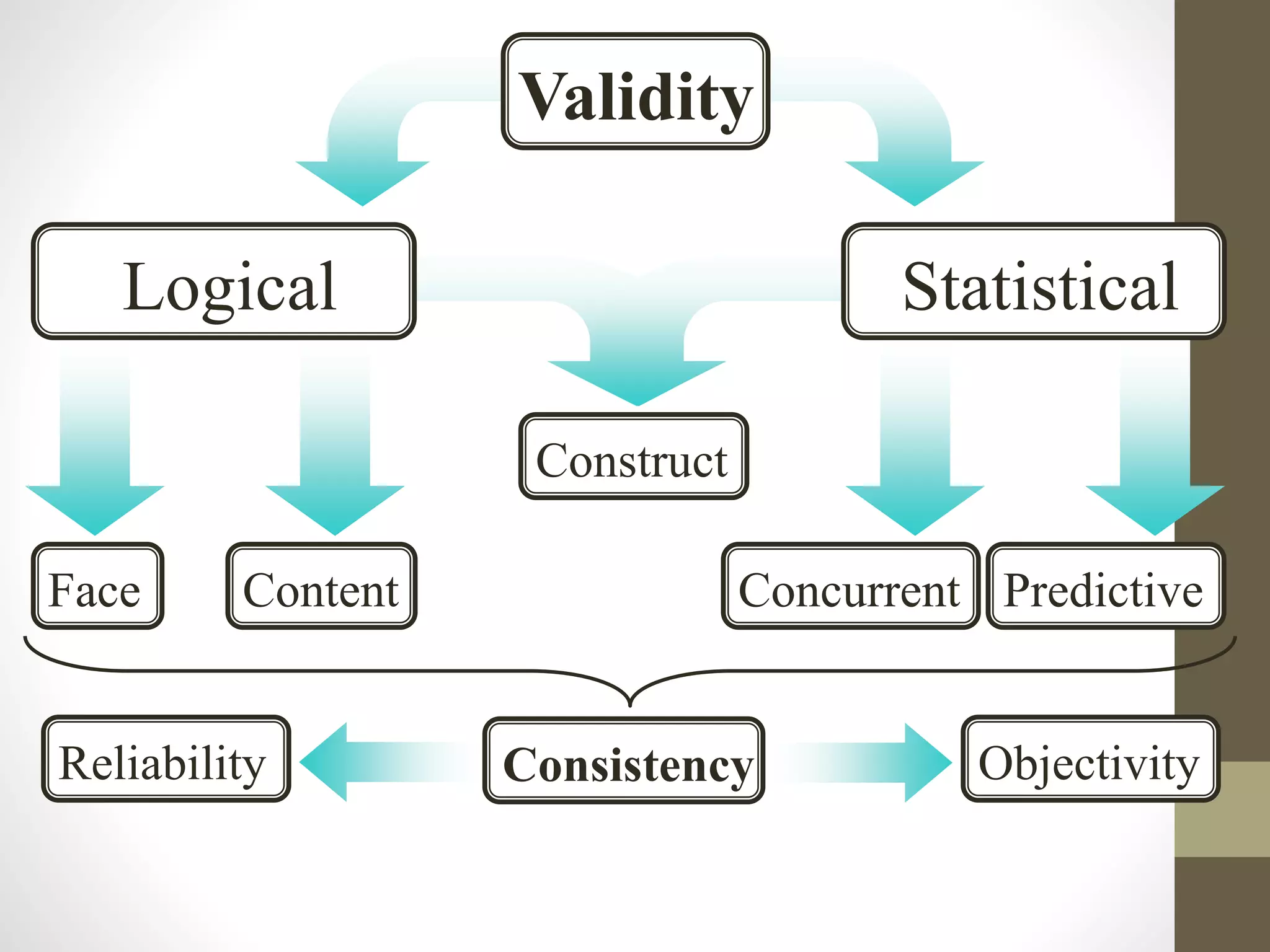 Validity

Logical

Statistical

Construct

Face

Content

Concurrent

Predictive

Reliability

Consistency

Objectivity